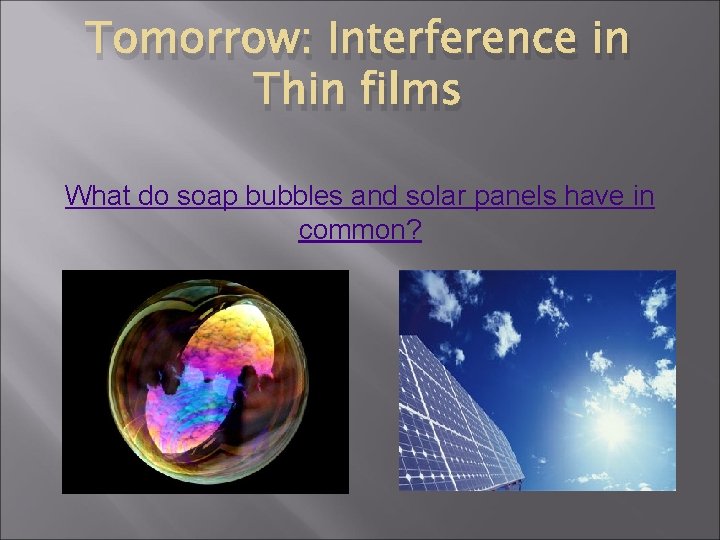 Tomorrow: Interference in Thin films

What do soap bubbles and solar panels have in common?